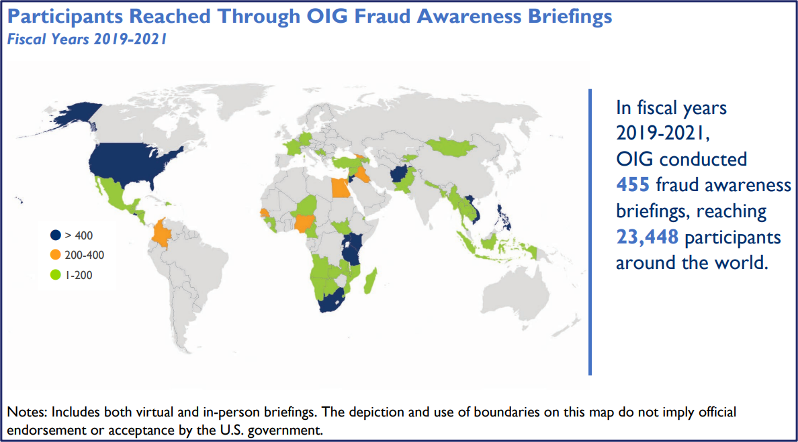 Participants Reached Through OIG Fraud Awareness Briefings
Fiscal Years 2019-2021

> 400
200-400
1-200

In fiscal years 2019-2021, OIG conducted 455 fraud awareness briefings, reaching 23,448 participants around the world.

Notes: Includes both virtual and in-person briefings. The depiction and use of boundaries on this map do not imply official endorsement or acceptance by the U.S. government.